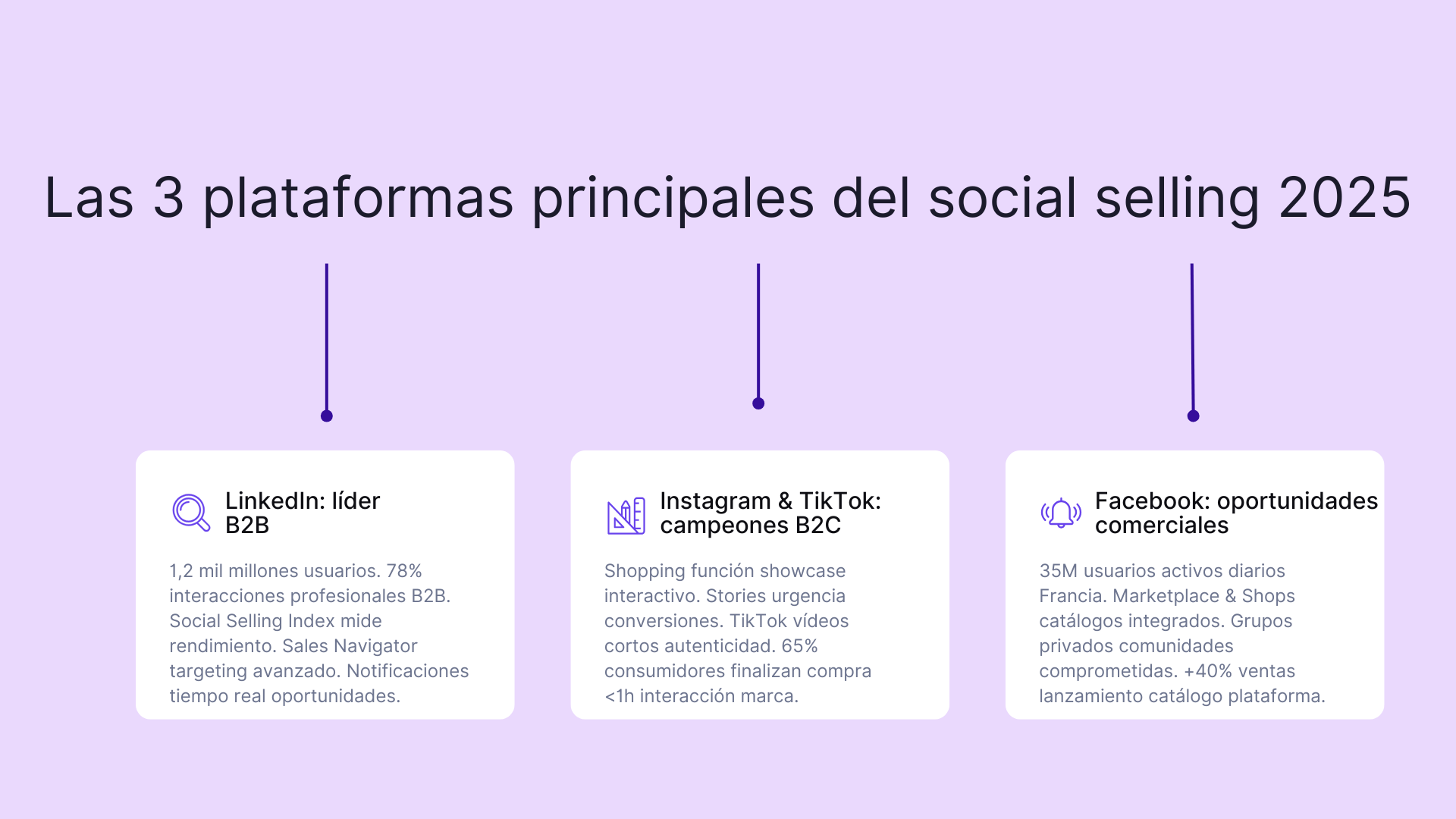 Las 3 plataformas principales del social selling 2025

LinkedIn: líder B2B

1,2 mil millones usuarios. 78% interacciones profesionales B2B. Social Selling Index mide rendimiento. Sales Navigator targeting avanzado. Notificaciones tiempo real oportunidades.

Instagram & TikTok: campeones B2C

Shopping función showcase interactivo. Stories urgencia conversiones. TikTok vídeos cortos autenticidad. 65% consumidores finalizan compra <1h interacción marca.

Facebook: oportunidades comerciales

35M usuarios activos diarios Francia. Marketplace & Shops catálogos integrados. Grupos privados comunidades comprometidas. +40% ventas lanzamiento catálogo plataforma.